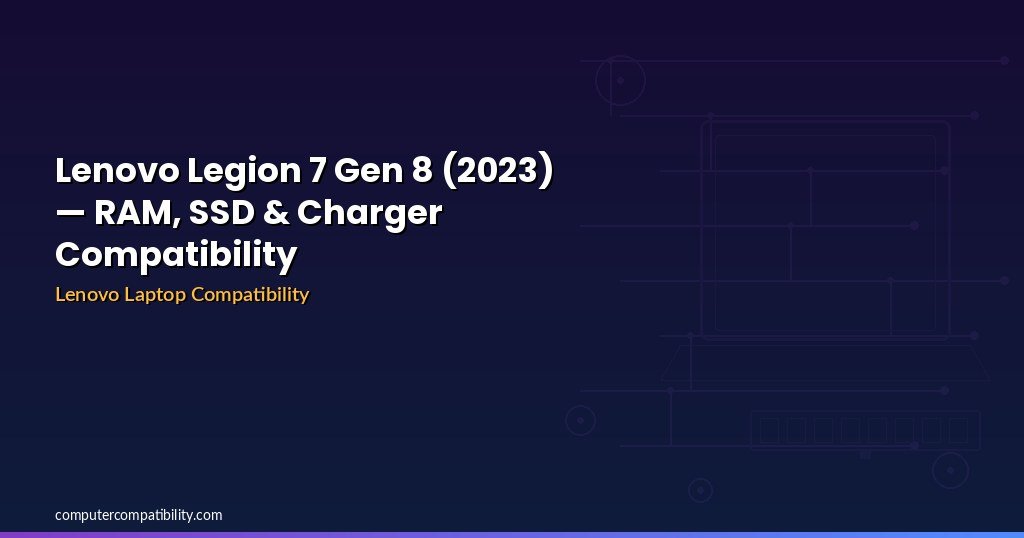 Lenovo Legion 7 Gen 8 (2023) — RAM, SSD & Charger Compatibility

Lenovo Laptop Compatibility

computercompatibility.com